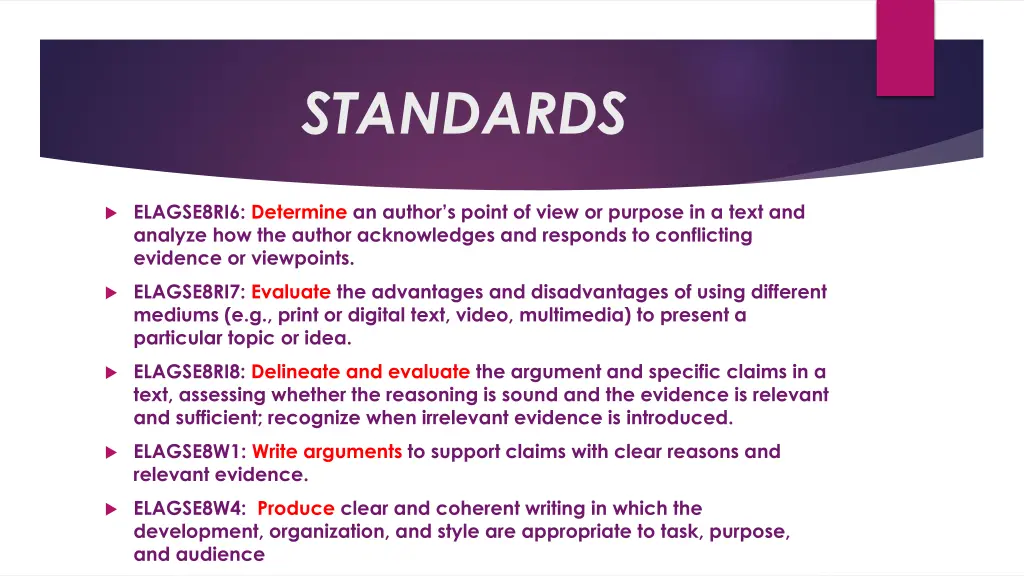 STANDARDS

ELAGSE8RI6: Determine an author's point of view or purpose in a text and analyze how the author acknowledges and responds to conflicting evidence or viewpoints.

ELAGSE8RI7: Evaluate the advantages and disadvantages of using different mediums (e.g., print or digital text, video, multimedia) to present a particular topic or idea.

ELAGSE8RI8: Delineate and evaluate the argument and specific claims in a text, assessing whether the reasoning is sound and the evidence is relevant and sufficient; recognize when irrelevant evidence is introduced.

ELAGSE8W1: Write arguments to support claims with clear reasons and relevant evidence.

ELAGSE8W4: Produce clear and coherent writing in which the development, organization, and style are appropriate to task, purpose, and audience